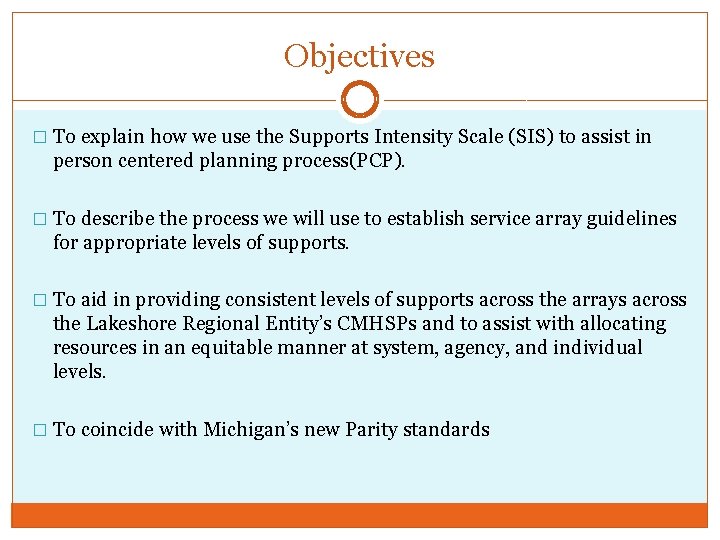 Objectives

□ To explain how we use the Supports Intensity Scale (SIS) to assist in person centered planning process(PCP).

□ To describe the process we will use to establish service array guidelines for appropriate levels of supports.

□ To aid in providing consistent levels of supports across the arrays across the Lakeshore Regional Entity's CMHSPs and to assist with allocating resources in an equitable manner at system, agency, and individual levels.

□ To coincide with Michigan's new Parity standards